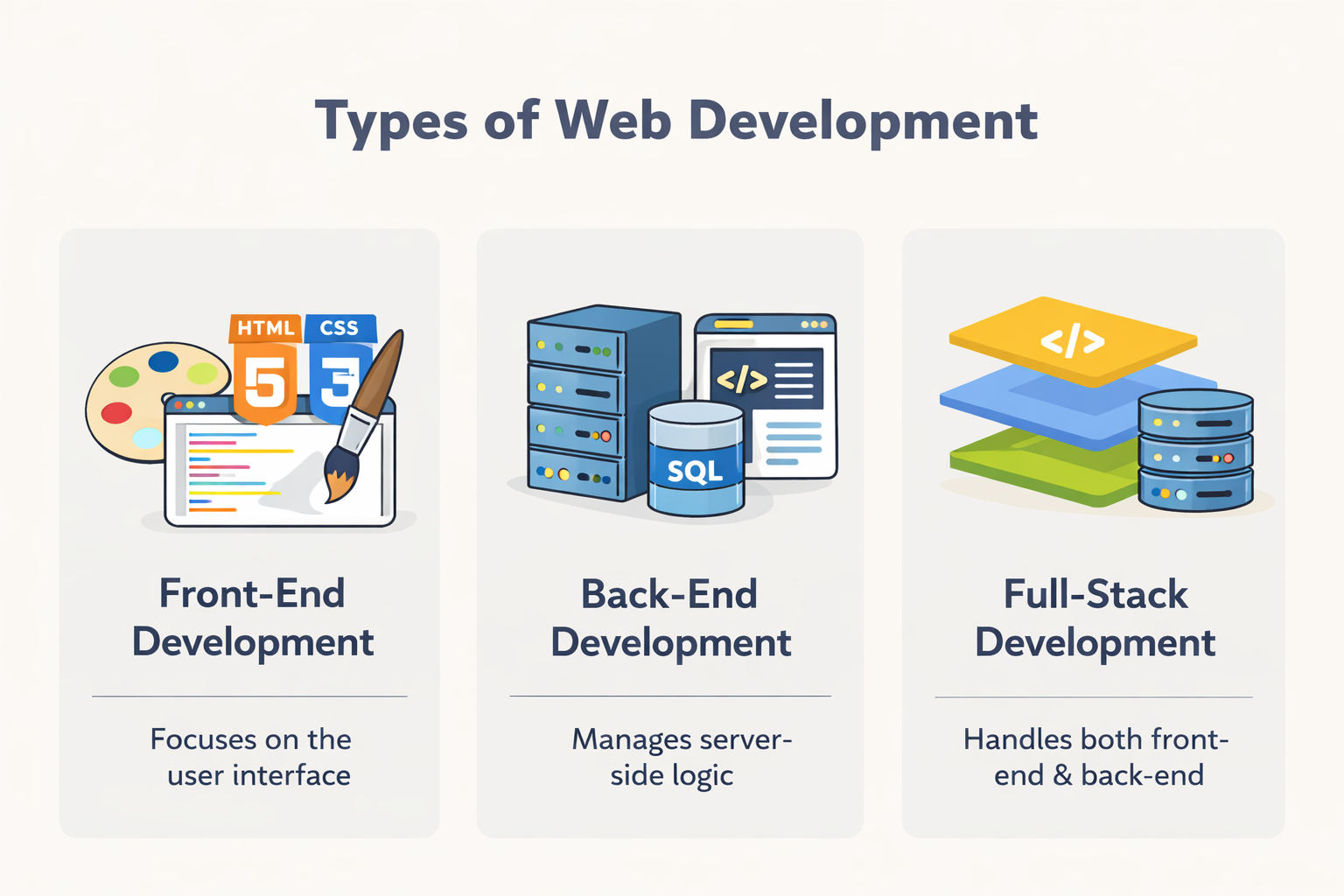 Types of Web Development

HTML 5 CSS 3

Front-End Development

Focuses on the user interface

</> SQL

Back-End Development

Manages server-side logic

</>

Full-Stack Development

Handles both front-end & back-end